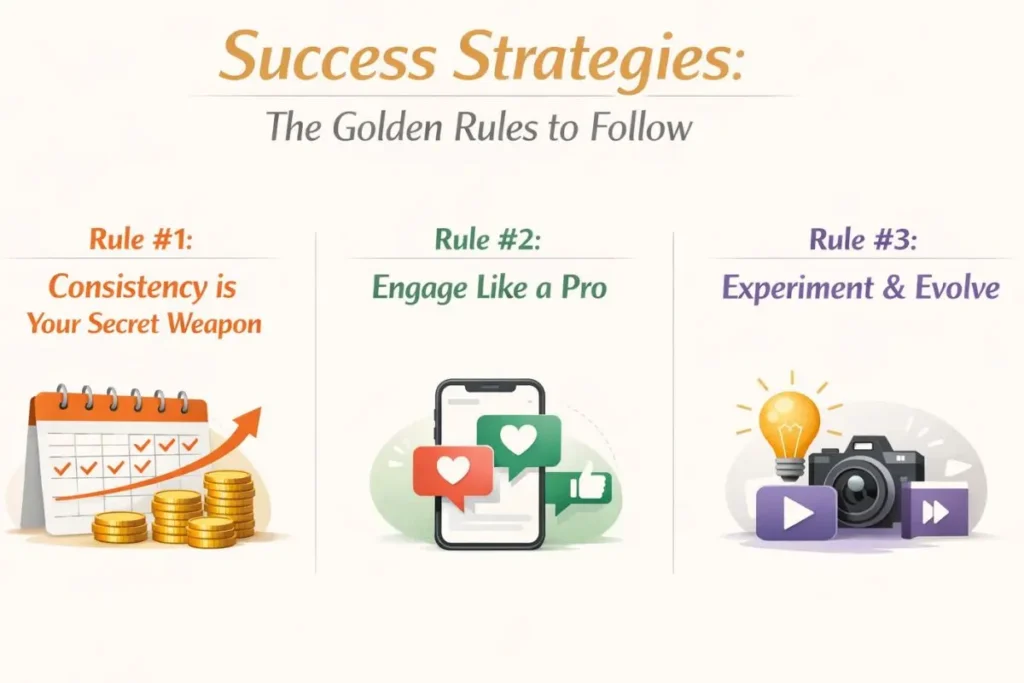 Success Strategies:
The Golden Rules to Follow

Rule #1:
Consistency is Your Secret Weapon

Rule #2:
Engage Like a Pro

Rule #3:
Experiment & Evolve